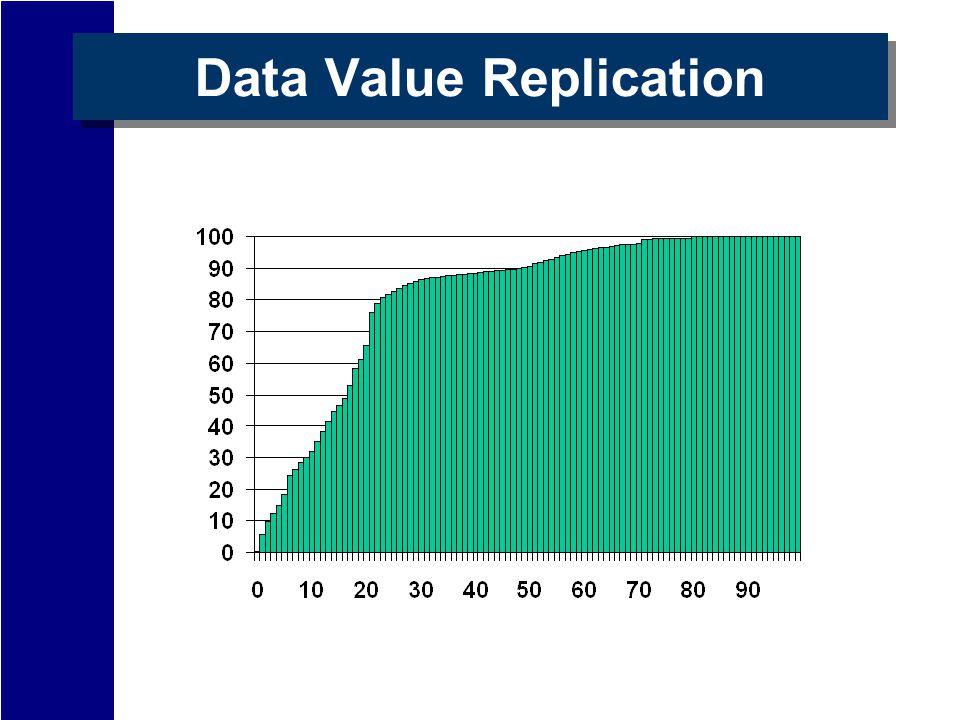 Data Value Replication

100
90
80
70
60
50
40
30
20
10
0

0 10 20 30 40 50 60 70 80 90